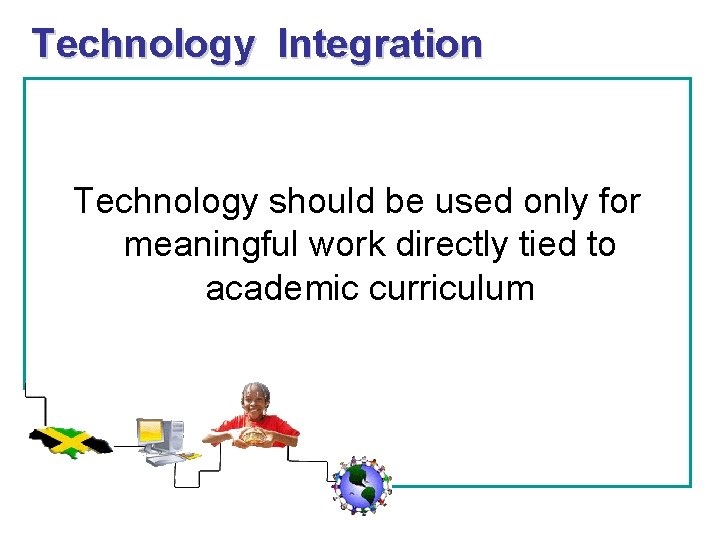 Technology Integration

Technology should be used only for meaningful work directly tied to academic curriculum